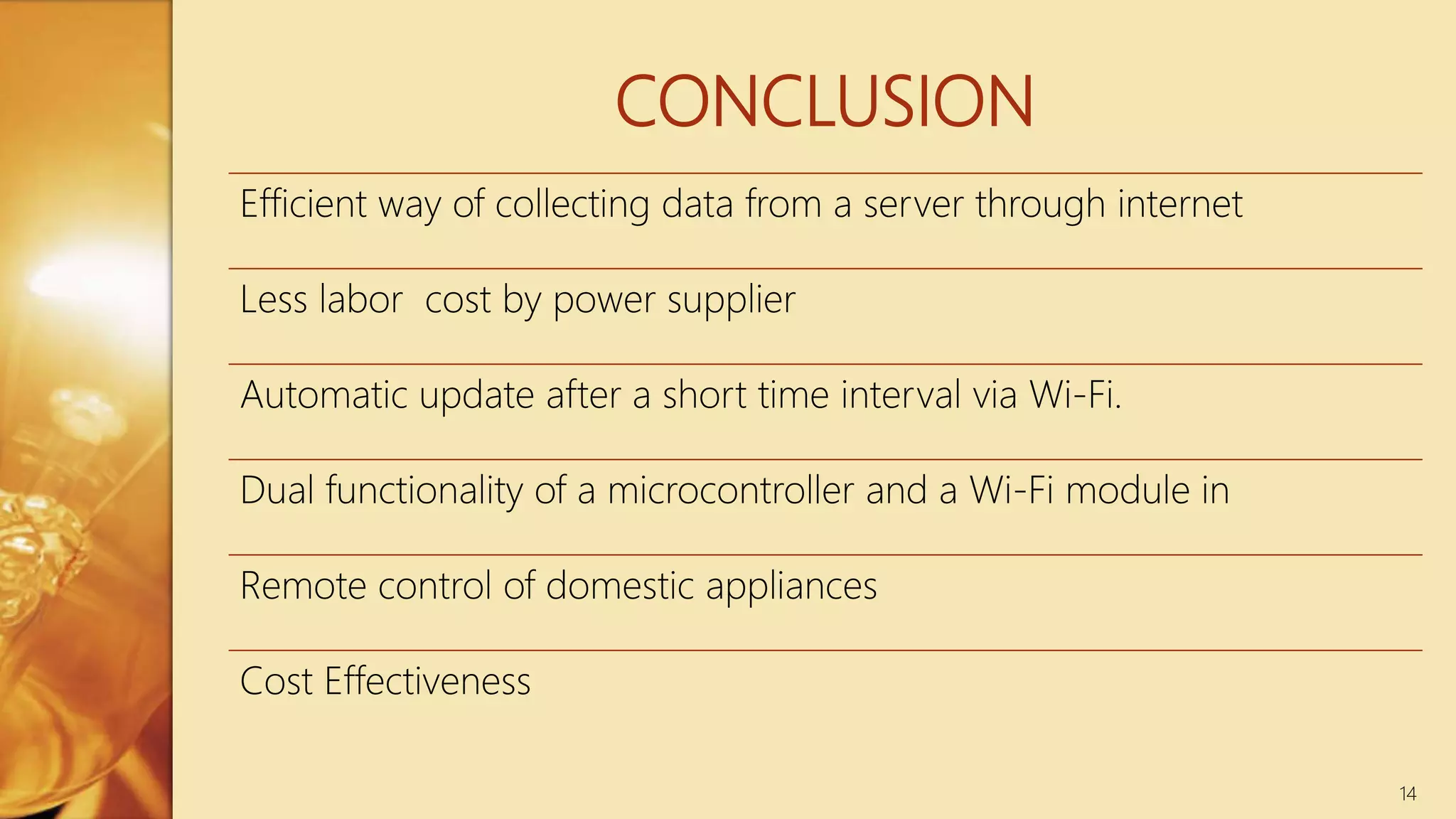 CONCLUSION

Efficient way of collecting data from a server through internet

Less labor  cost by power supplier

Automatic update after a short time interval via Wi-Fi.

Dual functionality of a microcontroller and a Wi-Fi module in

Remote control of domestic appliances

Cost Effectiveness

14